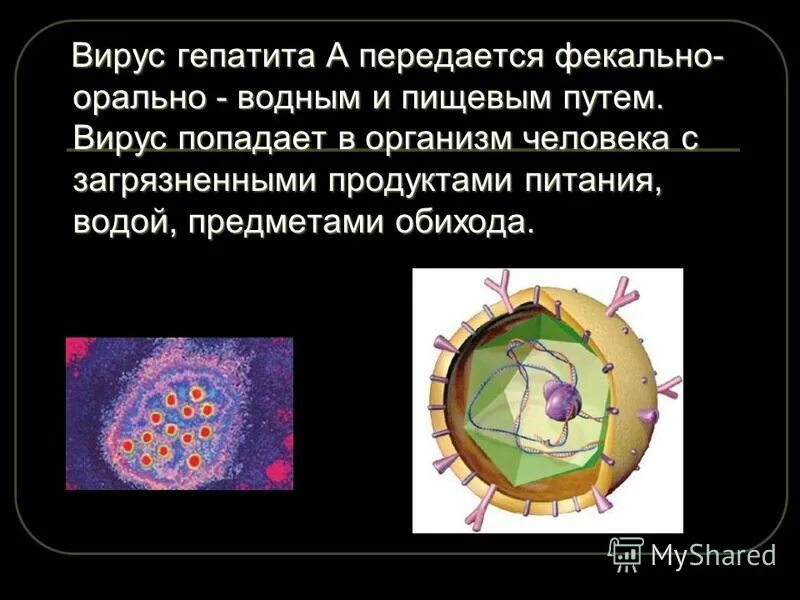 Вирус гепатита А передается фекально-орально - водным и пищевым путем. Вирус попадает в организм человека с загрязненными продуктами питания, водой, предметами обихода.

MyShared